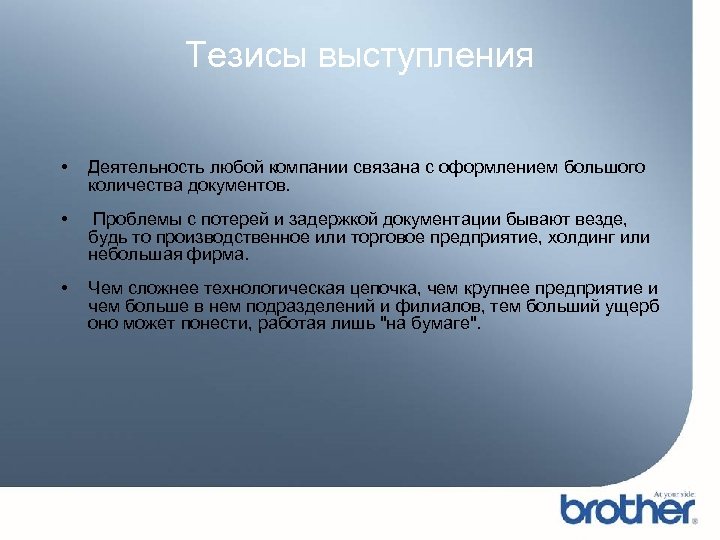 Тезисы выступления

• Деятельность любой компании связана с оформлением большого количества документов.

• Проблемы с потерей и задержкой документации бывают везде, будь то производственное или торговое предприятие, холдинг или небольшая фирма.

• Чем сложнее технологическая цепочка, чем крупнее предприятие и чем больше в нем подразделений и филиалов, тем больший ущерб оно может понести, работая лишь "на бумаге".

At your side
brother